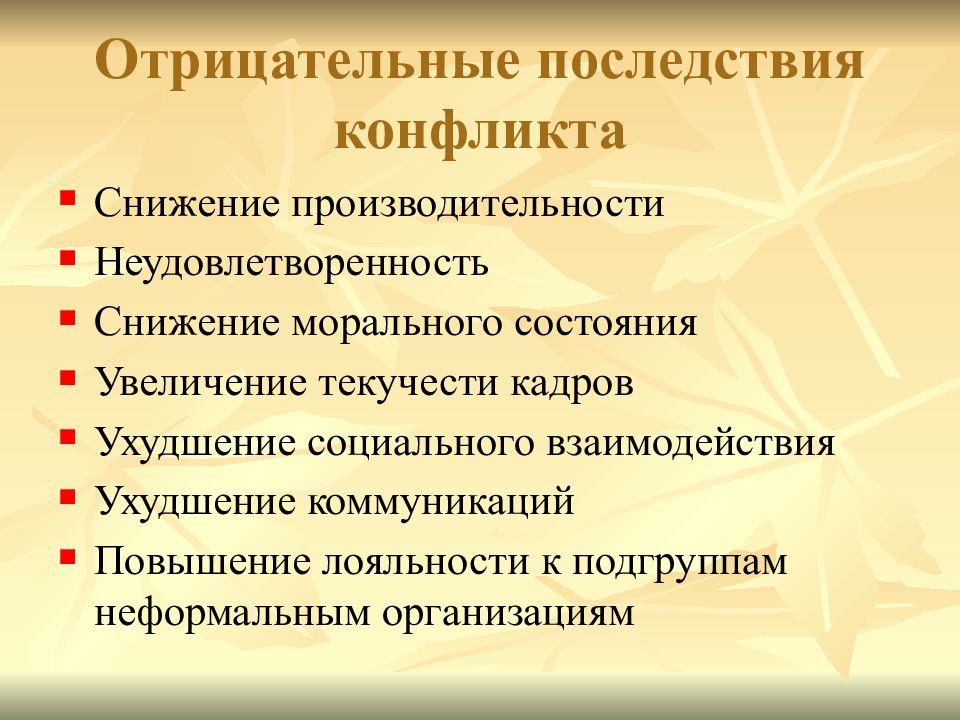 Отрицательные последствия конфликта

- Снижение производительности
- Неудовлетворенность
- Снижение морального состояния
- Увеличение текучести кадров
- Ухудшение социального взаимодействия
- Ухудшение коммуникаций
- Повышение лояльности к подгруппам неформальным организациям